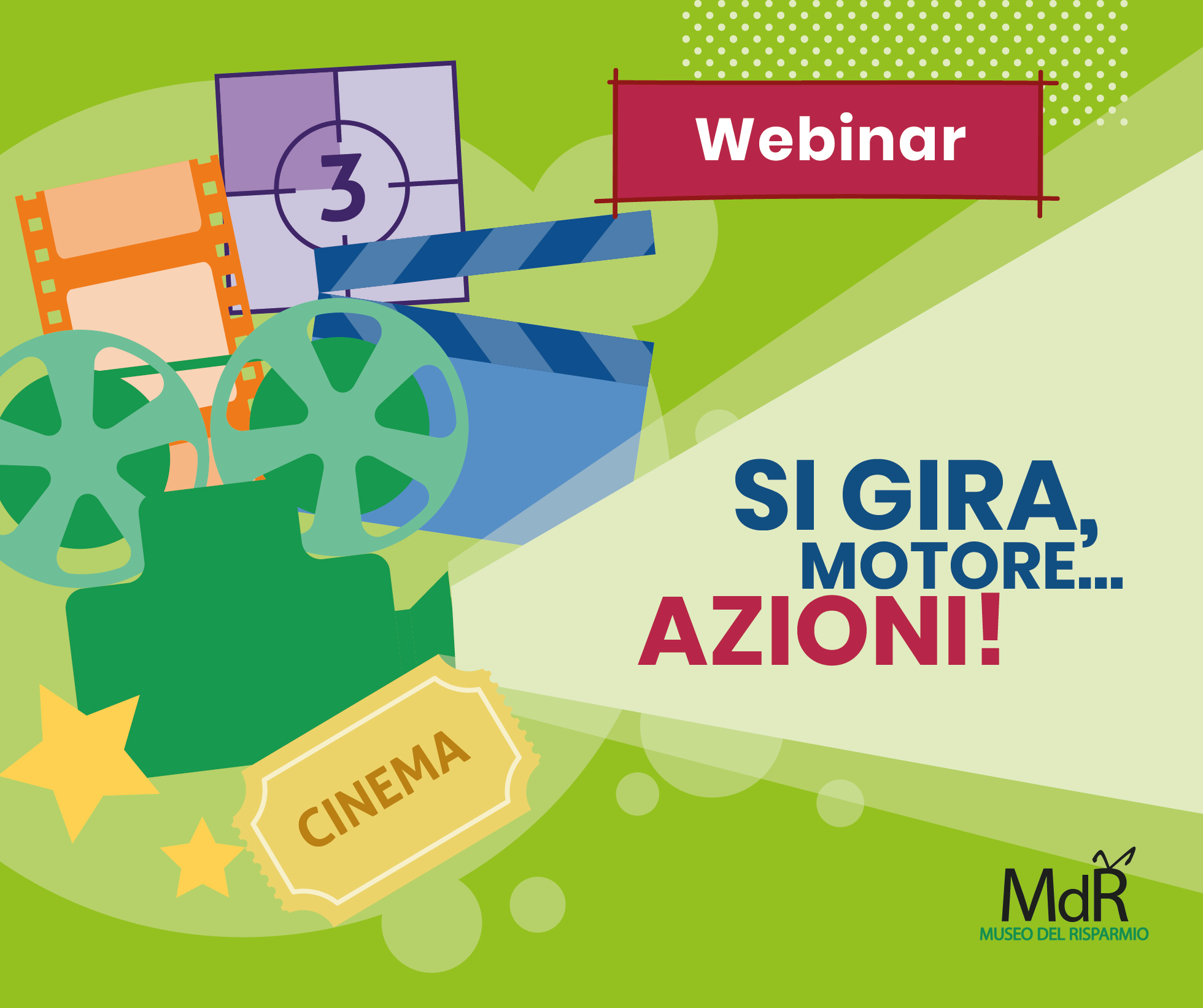 3

Webinar

SI GIRA, MOTORE... AZIONI!

CINEMA

MdR
MUSEO DEL RISPARMIO